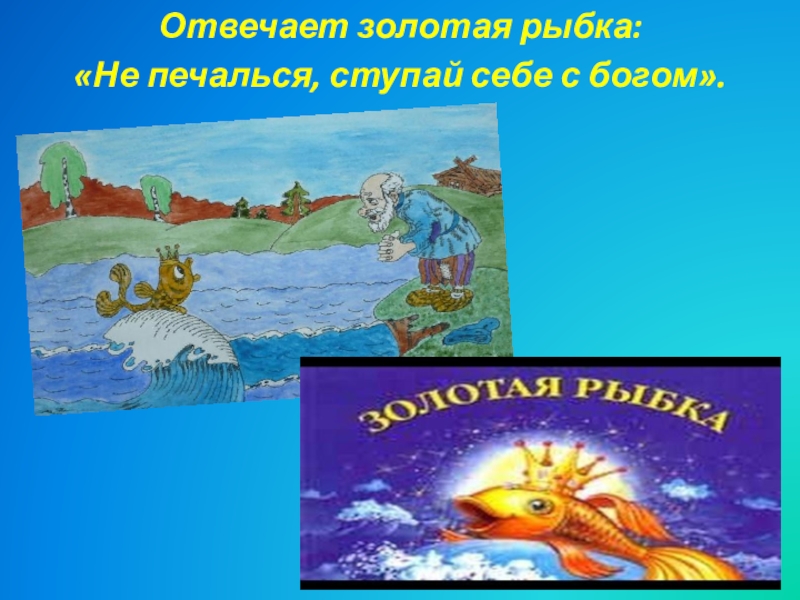 Отвечает золотая рыбка:
«Не печалься, ступай себе с богом».

ЗОЛОТАЯ РЫБКА